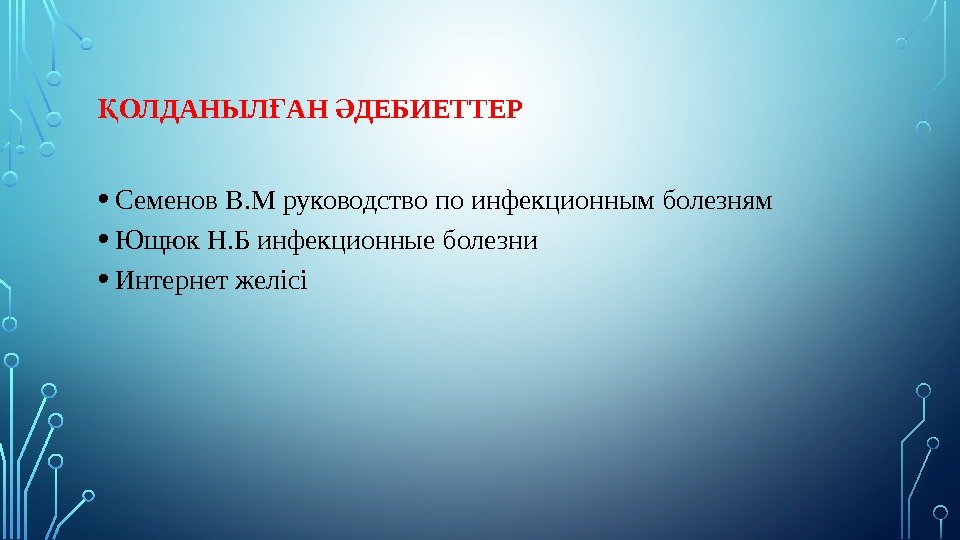 ҚОЛДАНЫЛҒАН ӘДЕБИЕТТЕР

• Семенов В.М руководство по инфекционным болезням
• Ющюк Н.Б инфекционные болезни
• Интернет желісі